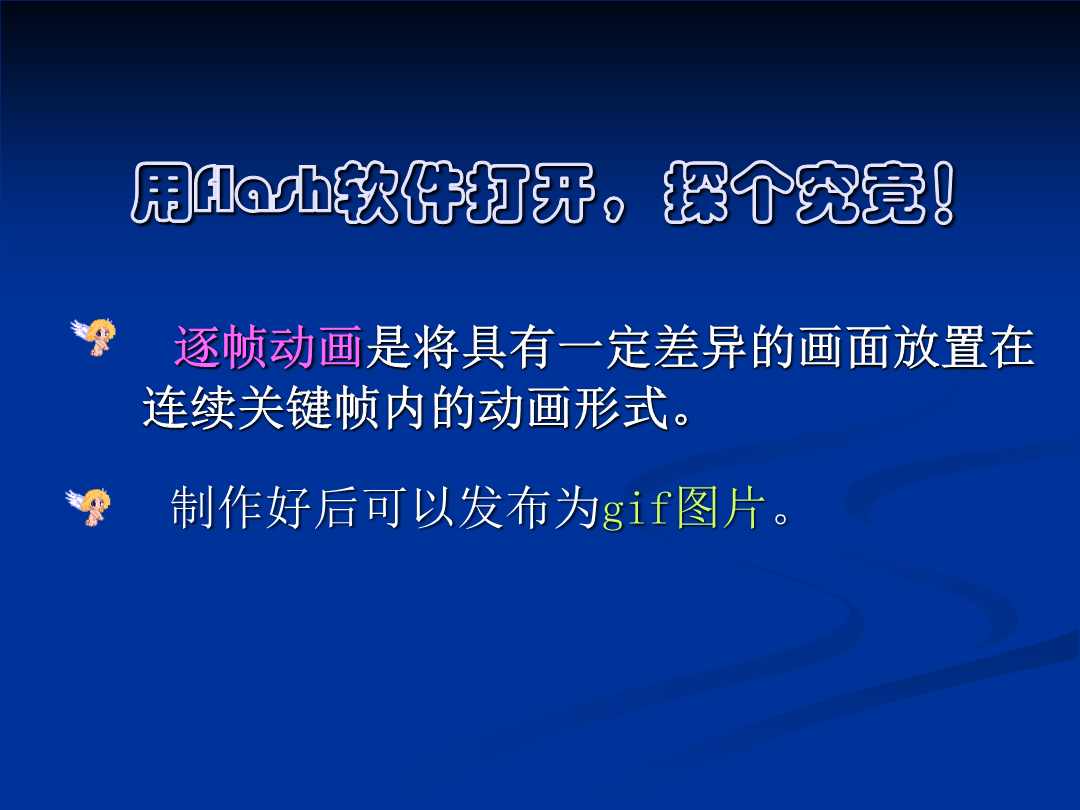 用flash软件打开，探个究竟！

逐帧动画是将具有一定差异的画面放置在连续关键帧内的动画形式。

制作好后可以发布为gif图片。